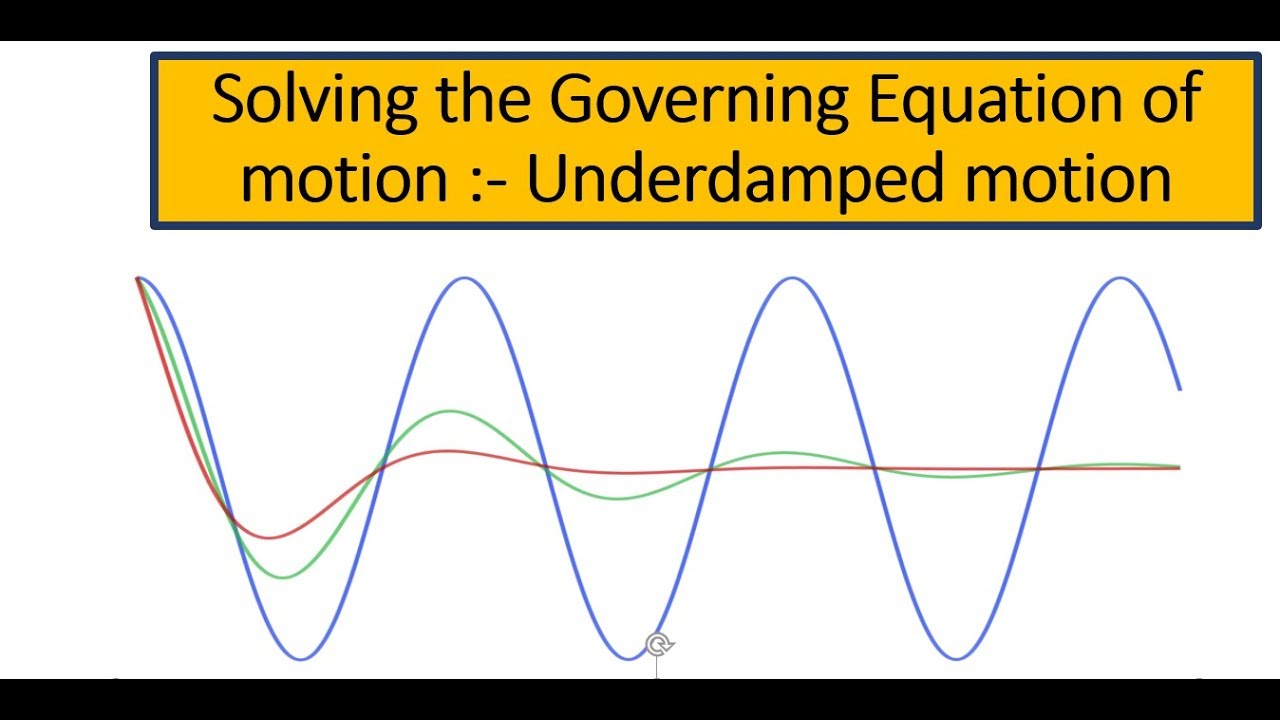 Solving the Governing Equation of motion :- Underdamped motion